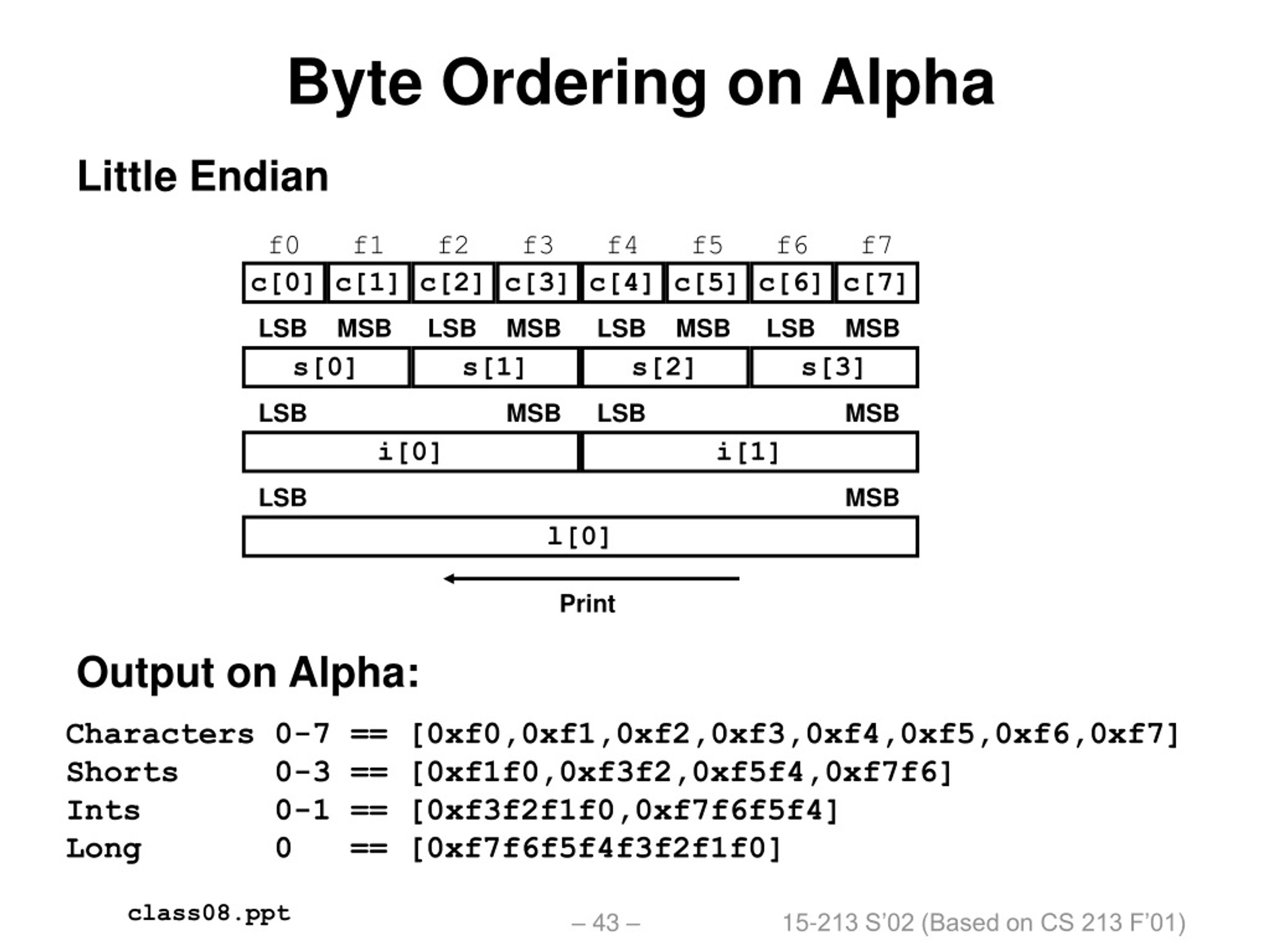 Byte Ordering on Alpha

Little Endian

f0 f1 f2 f3 f4 f5 f6 f7

c[0] c[1] c[2] c[3] c[4] c[5] c[6] c[7]

LSB MSB LSB MSB LSB MSB LSB MSB

s[0] s[1] s[2] s[3]

LSB MSB LSB MSB

i[0] i[1]

LSB MSB

l[0]

Print

Output on Alpha:

Characters 0-7 == [0xf0,0xf1,0xf2,0xf3,0xf4,0xf5,0xf6,0xf7]
Shorts 0-3 == [0xf1f0,0xf3f2,0xf5f4,0xf7f6]
Ints 0-1 == [0xf3f2f1f0,0xf7f6f5f4]
Long 0 == [0xf7f6f5f4f3f2f1f0]

class08.ppt

– 43 –

15-213 S'02 (Based on CS 213 F'01)